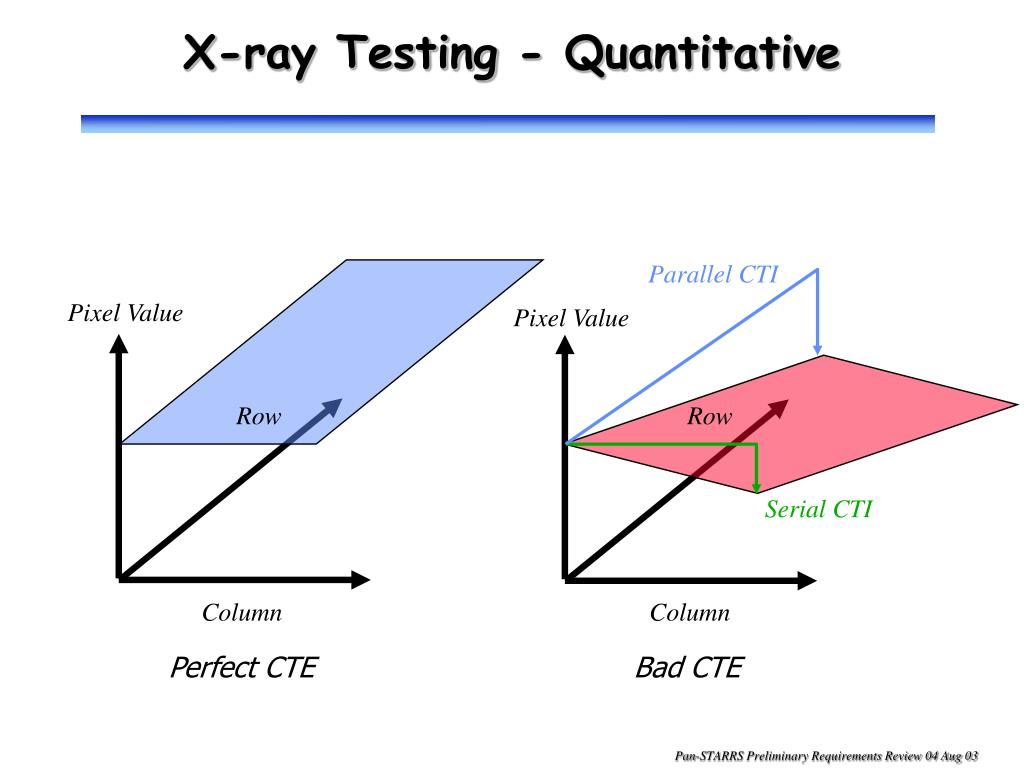 X-ray Testing - Quantitative

Pixel Value

Row

Column

Perfect CTE

Parallel CTI

Pixel Value

Row

Serial CTI

Column

Bad CTE

Pan-STARRS Preliminary Requirements Review 04 Aug 03